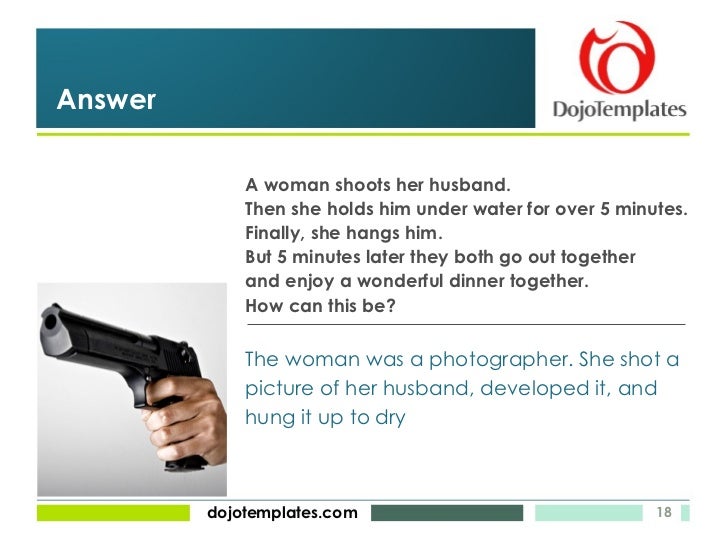 Answer

DojoTemplates

A woman shoots her husband.
Then she holds him under water for over 5 minutes.
Finally, she hangs him.
But 5 minutes later they both go out together and enjoy a wonderful dinner together.
How can this be?

The woman was a photographer. She shot a picture of her husband, developed it, and hung it up to dry

dojotemplates.com

18